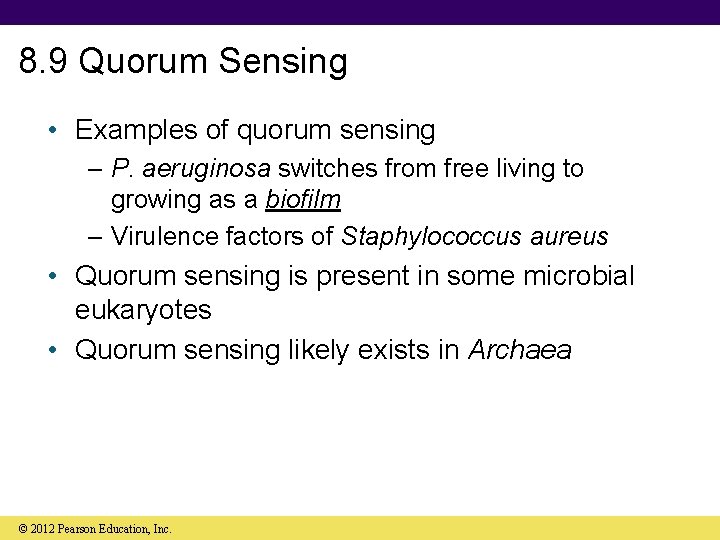 8.9 Quorum Sensing

• Examples of quorum sensing
– P. aeruginosa switches from free living to growing as a biofilm
– Virulence factors of Staphylococcus aureus
• Quorum sensing is present in some microbial eukaryotes
• Quorum sensing likely exists in Archaea

© 2012 Pearson Education, Inc.